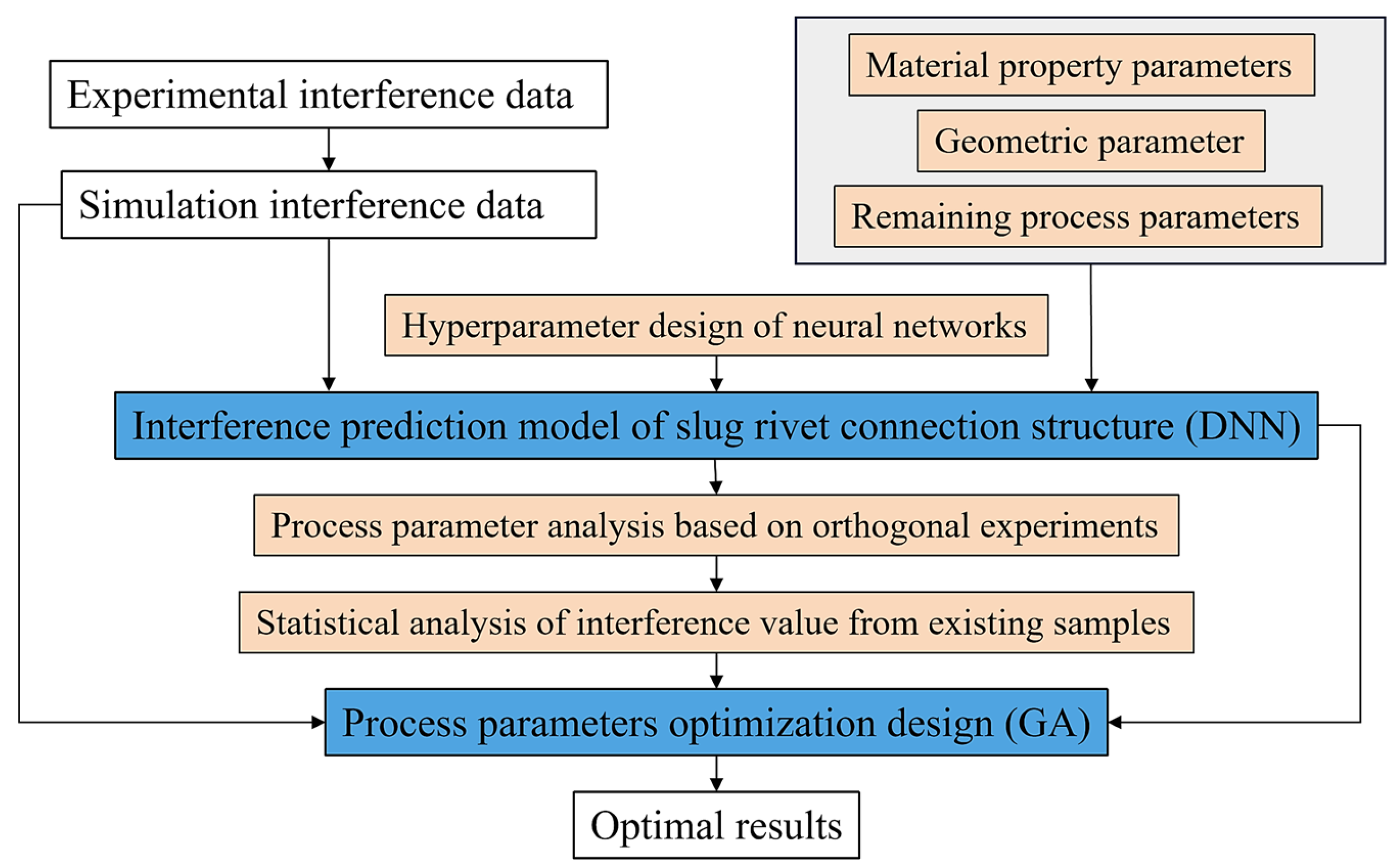 Experimental interference data

Simulation interference data

Material property parameters

Geometric parameter

Remaining process parameters

Hyperparameter design of neural networks

Interference prediction model of slug rivet connection structure (DNN)

Process parameter analysis based on orthogonal experiments

Statistical analysis of interference value from existing samples

Process parameters optimization design (GA)

Optimal results